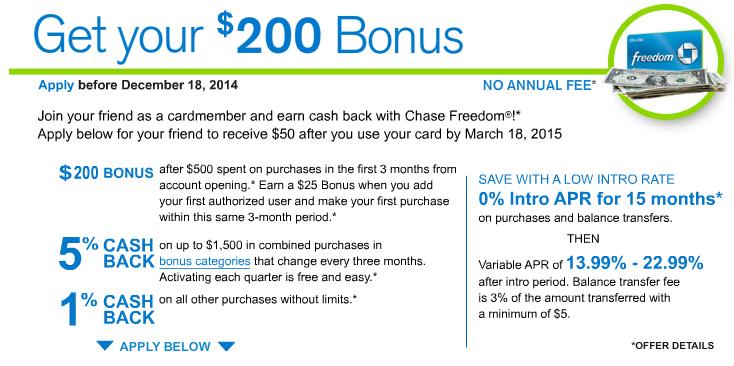 Get your $200 Bonus

freedom

Apply before December 18, 2014

NO ANNUAL FEE*

Join your friend as a cardmember and earn cash back with Chase Freedom®!*
Apply below for your friend to receive $50 after you use your card by March 18, 2015

$200 BONUS after $500 spent on purchases in the first 3 months from account opening.* Earn a $25 Bonus when you add your first authorized user and make your first purchase within this same 3-month period.*

5% CASH BACK on up to $1,500 in combined purchases in bonus categories that change every three months. Activating each quarter is free and easy.*

1% CASH BACK on all other purchases without limits.*

APPLY BELOW

SAVE WITH A LOW INTRO RATE
0% Intro APR for 15 months*
on purchases and balance transfers.

THEN

Variable APR of 13.99% - 22.99% after intro period. Balance transfer fee is 3% of the amount transferred with a minimum of $5.

*OFFER DETAILS